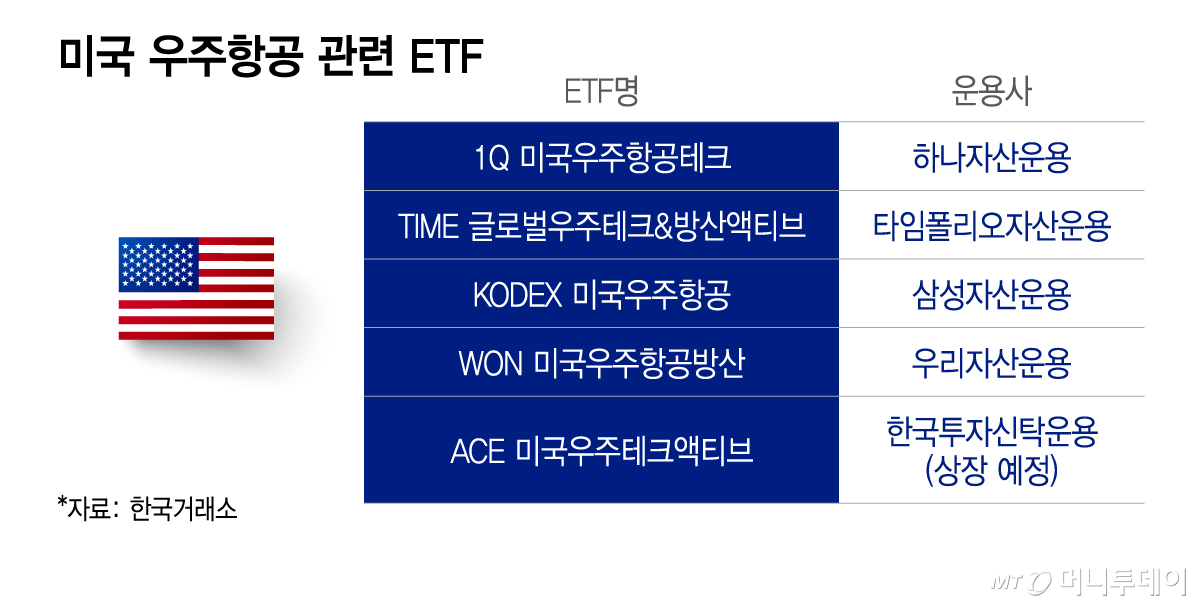 미국 우주항공 관련 ETF

| ETF명 | 운용사 |
|---|---|
| 1Q 미국우주항공테크 | 하나자산운용 |
| TIME 글로벌우주테크&방산액티브 | 타임폴리오자산운용 |
| KODEX 미국우주항공 | 삼성자산운용 |
| WON 미국우주항공방산 | 우리자산운용 |
| ACE 미국우주테크액티브 | 한국투자신탁운용 (상장 예정) |

*자료: 한국거래소

MT 머니투데이